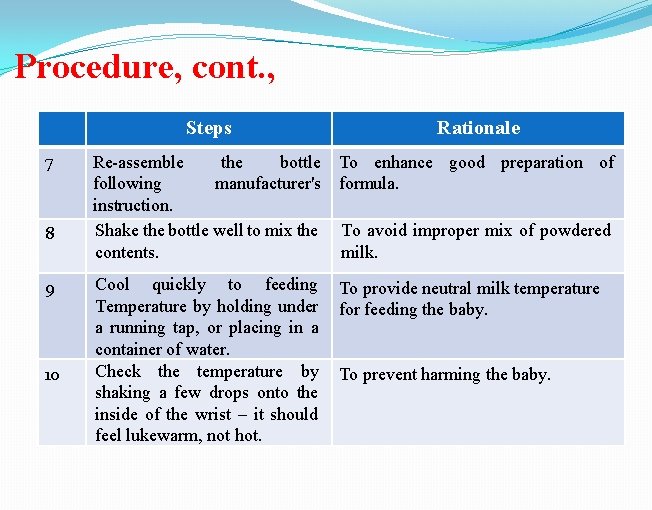 Procedure, cont.,

| | Steps | Rationale |
|---|---|---|
| 7 | Re-assemble the bottle following manufacturer's instruction. | To enhance good preparation of formula. |
| 8 | Shake the bottle well to mix the contents. | To avoid improper mix of powdered milk. |
| 9 | Cool quickly to feeding Temperature by holding under a running tap, or placing in a container of water. | To provide neutral milk temperature for feeding the baby. |
| 10 | Check the temperature by shaking a few drops onto the inside of the wrist – it should feel lukewarm, not hot. | To prevent harming the baby. |